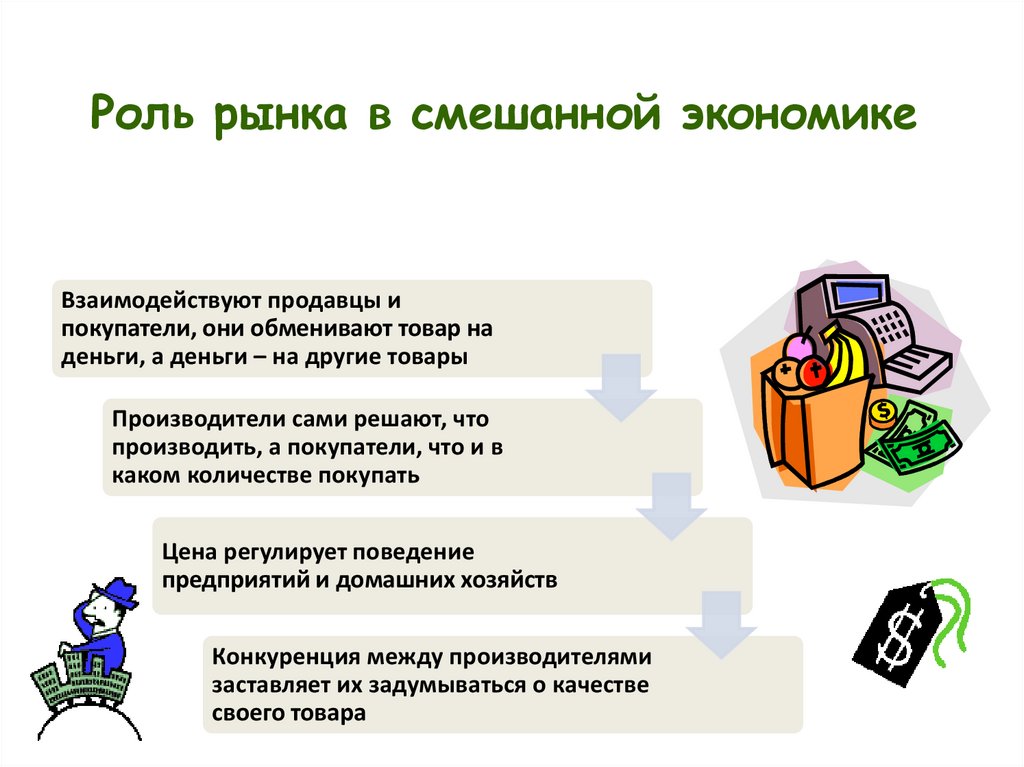 Роль рынка в смешанной экономике

Взаимодействуют продавцы и покупатели, они обменивают товар на деньги, а деньги – на другие товары

Производители сами решают, что производить, а покупатели, что и в каком количестве покупать

Цена регулирует поведение предприятий и домашних хозяйств

Конкуренция между производителями заставляет их задумываться о качестве своего товара

$